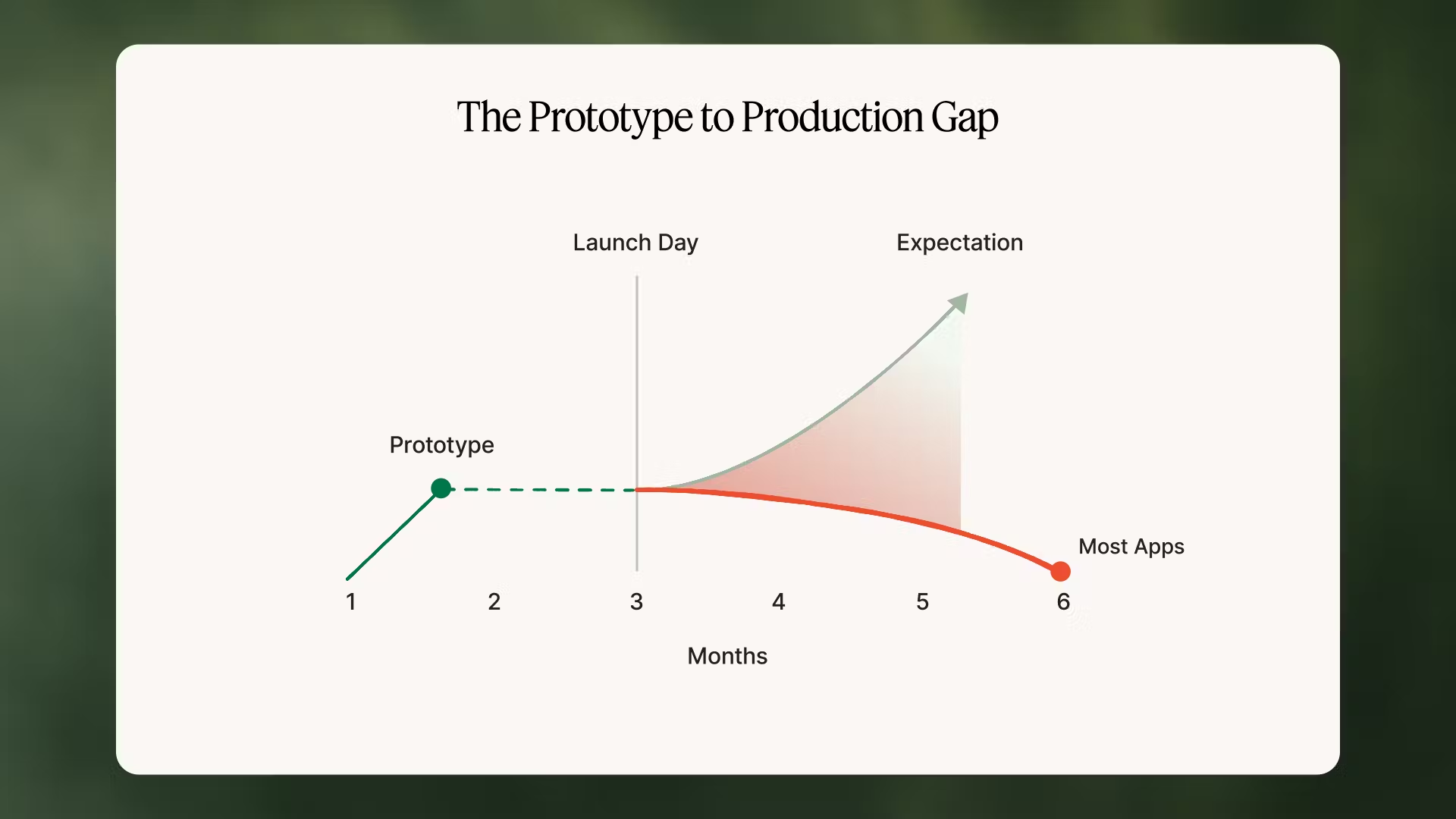 The Prototype to Production Gap

Launch Day

Expectation

Prototype

Most Apps

1 2 3 4 5 6

Months